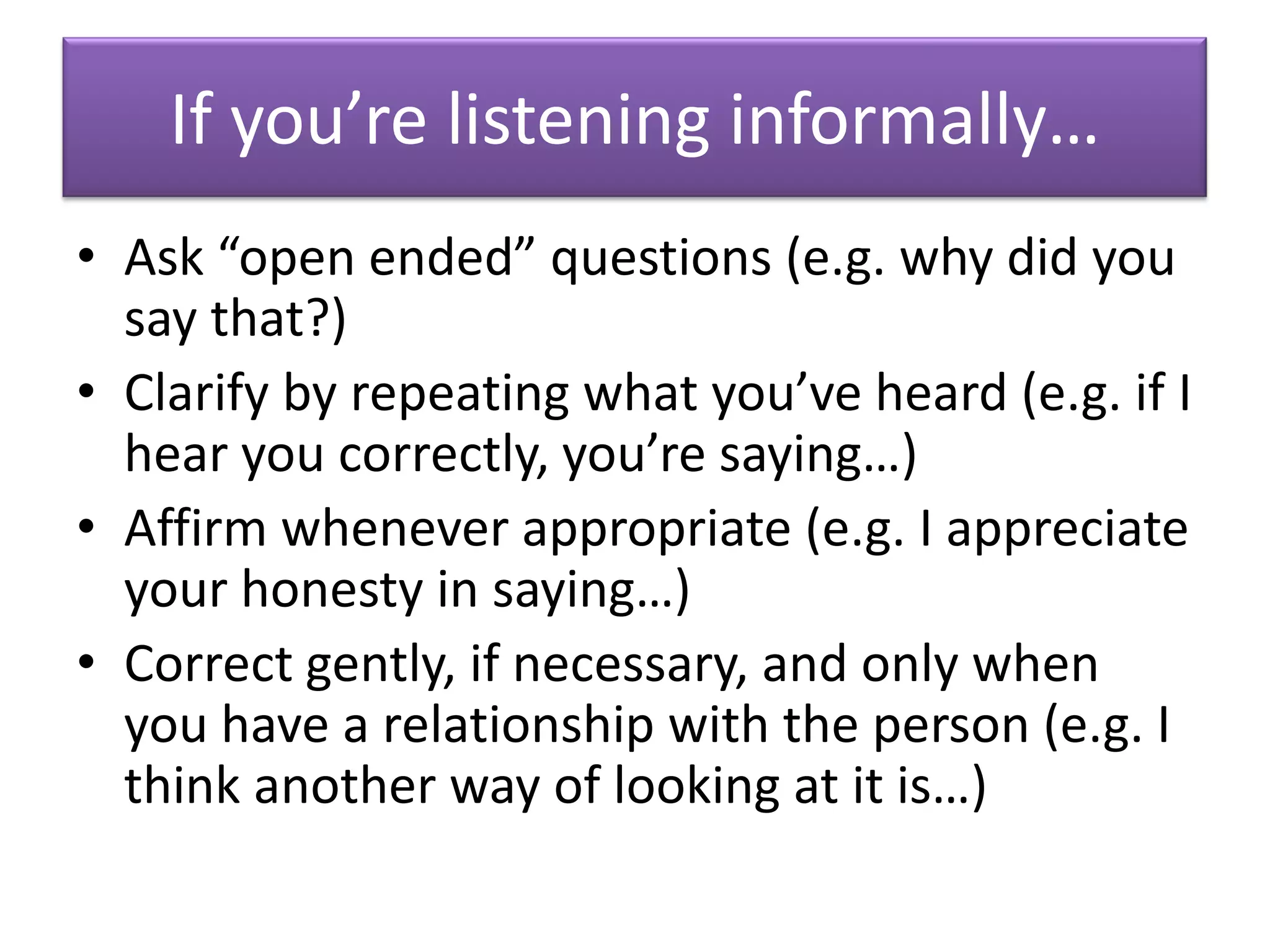 If you’re listening informally…

• Ask “open ended” questions (e.g. why did you say that?)
• Clarify by repeating what you’ve heard (e.g. if I hear you correctly, you’re saying…)
• Affirm whenever appropriate (e.g. I appreciate your honesty in saying…)
• Correct gently, if necessary, and only when you have a relationship with the person (e.g. I think another way of looking at it is…)